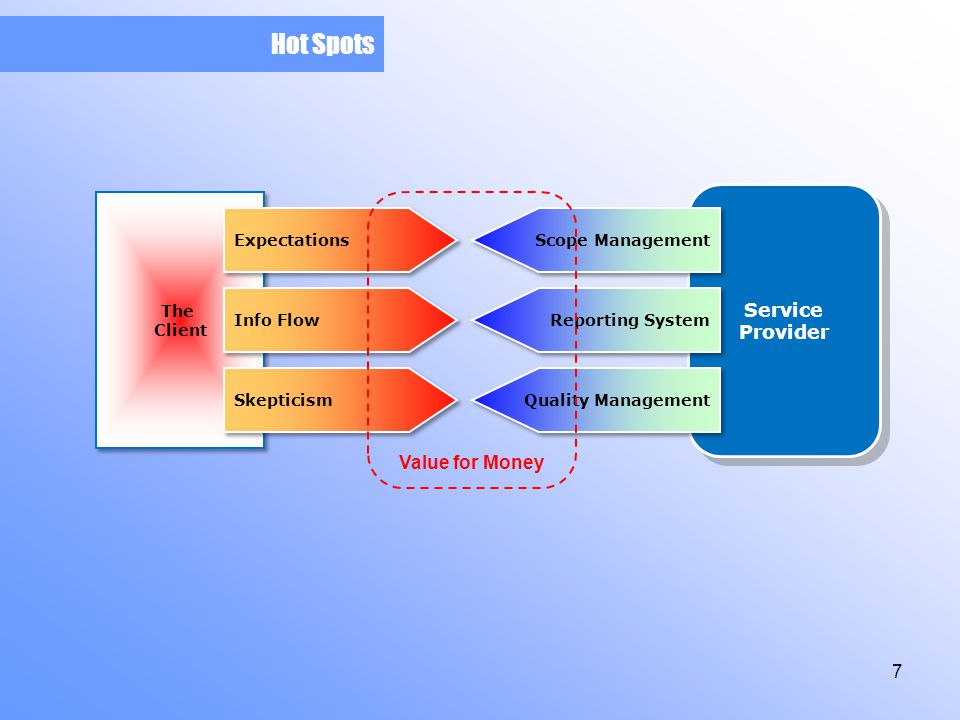 Hot Spots

The Client

Expectations

Info Flow

Skepticism

Scope Management

Reporting System

Quality Management

Service Provider

Value for Money

7